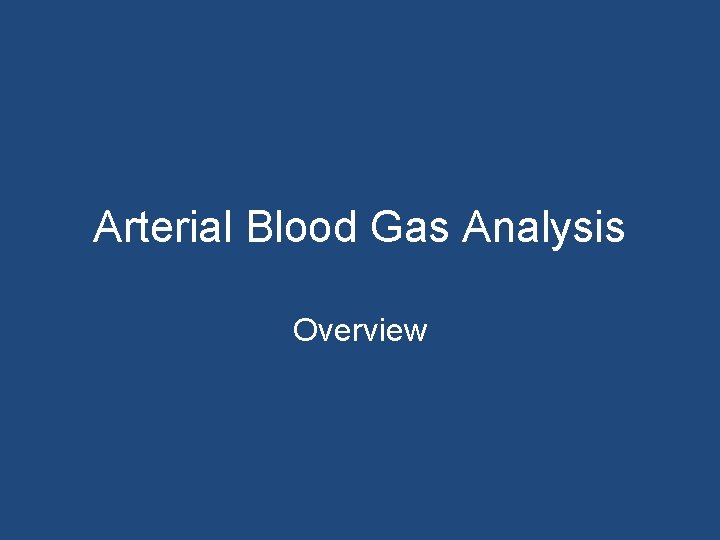 Arterial Blood Gas Analysis

Overview